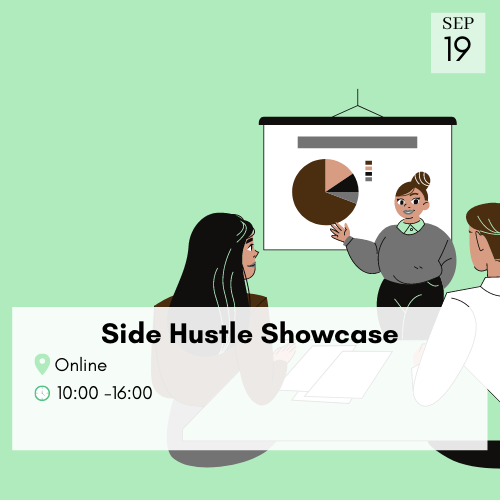 SEP
19

Side Hustle Showcase

Online

10:00 -16:00